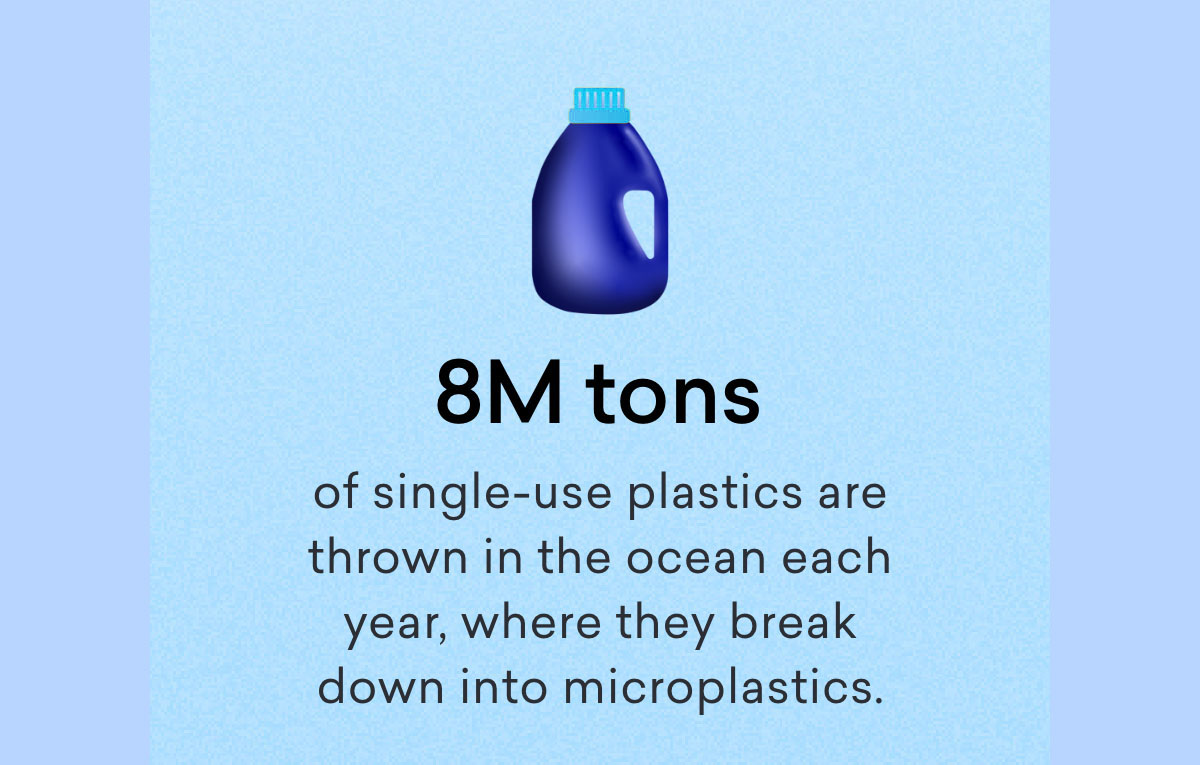 8M tons

of single-use plastics are thrown in the ocean each year, where they break down into microplastics.